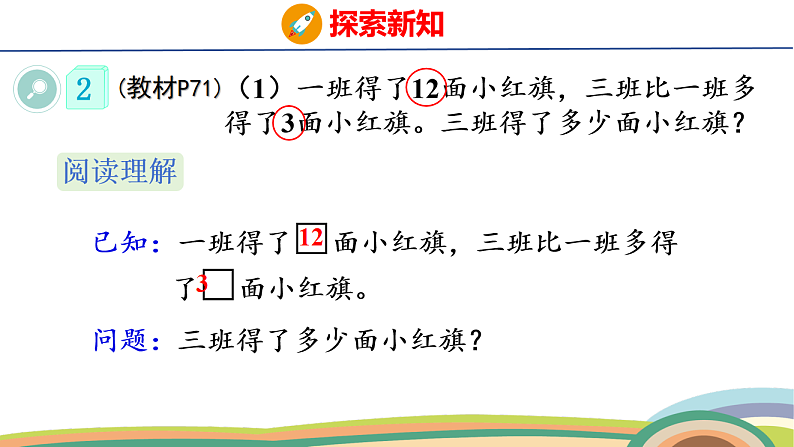 探索新知

2 （教材P71）（1）一班得了12面小红旗，三班比一班多得了3面小红旗。三班得了多少面小红旗？

阅读理解

已知：一班得了12面小红旗，三班比一班多得了3面小红旗。

问题：三班得了多少面小红旗？